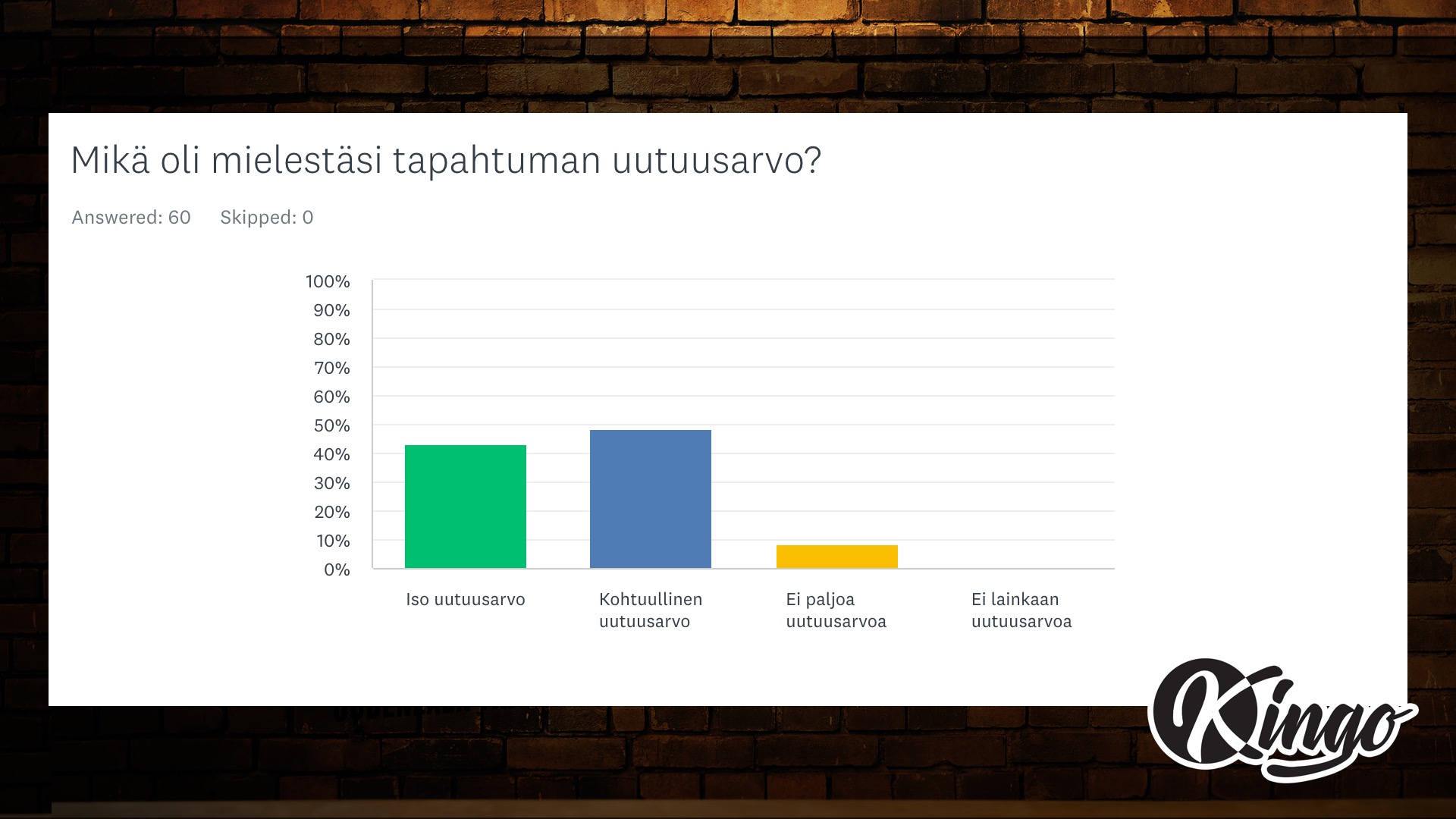 Mikä oli mielestäsi tapahtuman uutuusarvo?

Answered: 60 Skipped: 0

100%
90%
80%
70%
60%
50%
40%
30%
20%
10%
0%

Iso uutuusarvo

Kohtuullinen uutuusarvo

Ei paljoa uutuusarvoa

Ei lainkaan uutuusarvoa

Kingo